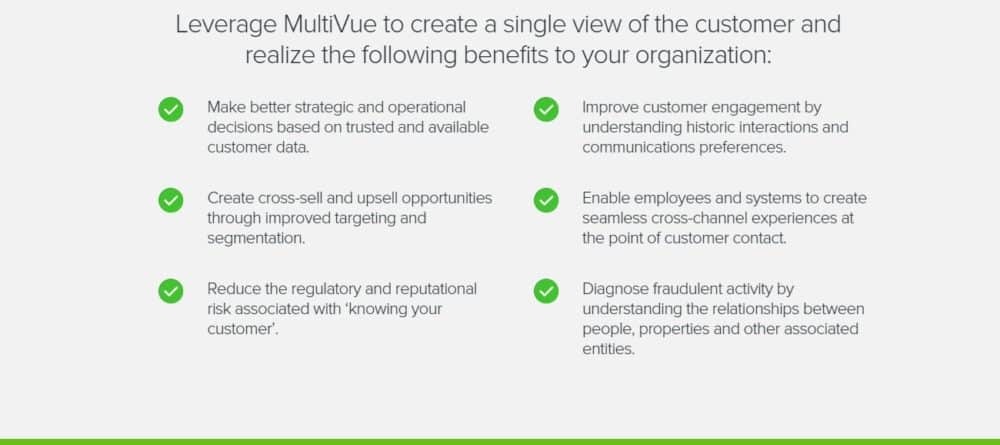 Leverage MultiVue to create a single view of the customer and realize the following benefits to your organization:

Make better strategic and operational decisions based on trusted and available customer data.

Create cross-sell and upsell opportunities through improved targeting and segmentation.

Reduce the regulatory and reputational risk associated with 'knowing your customer'.

Improve customer engagement by understanding historic interactions and communications preferences.

Enable employees and systems to create seamless cross-channel experiences at the point of customer contact.

Diagnose fraudulent activity by understanding the relationships between people, properties and other associated entities.